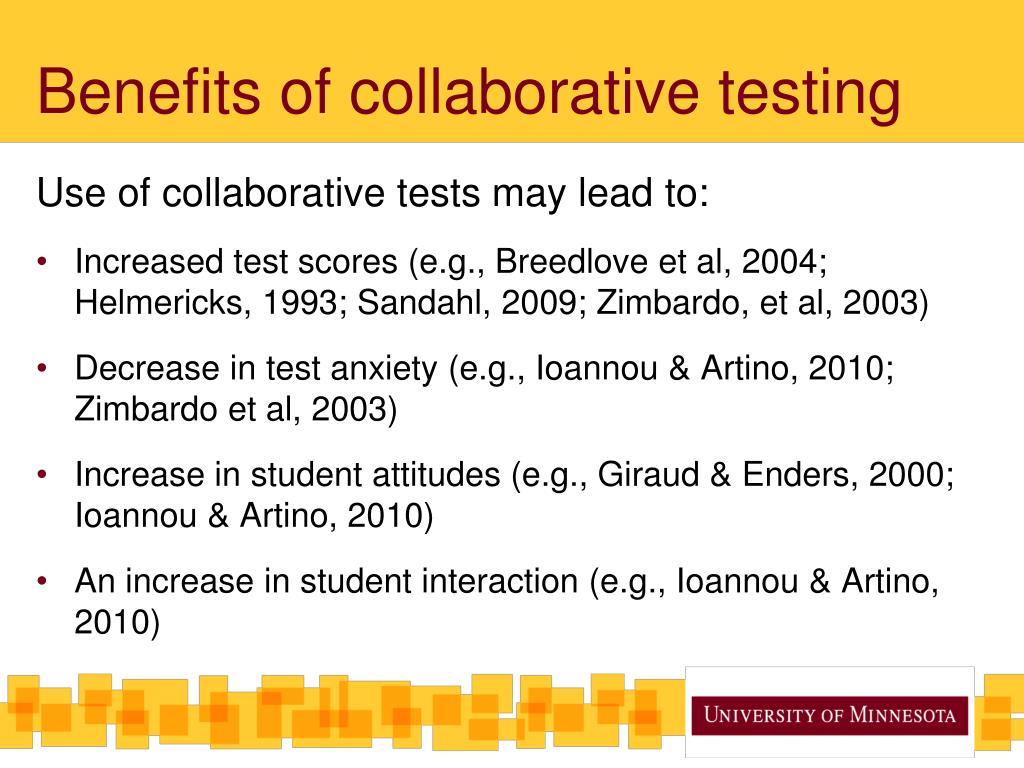 Benefits of collaborative testing

Use of collaborative tests may lead to:

• Increased test scores (e.g., Breedlove et al, 2004; Helmericks, 1993; Sandahl, 2009; Zimbardo, et al, 2003)

• Decrease in test anxiety (e.g., Ioannou & Artino, 2010; Zimbardo et al, 2003)

• Increase in student attitudes (e.g., Giraud & Enders, 2000; Ioannou & Artino, 2010)

• An increase in student interaction (e.g., Ioannou & Artino, 2010)

UNIVERSITY OF MINNESOTA